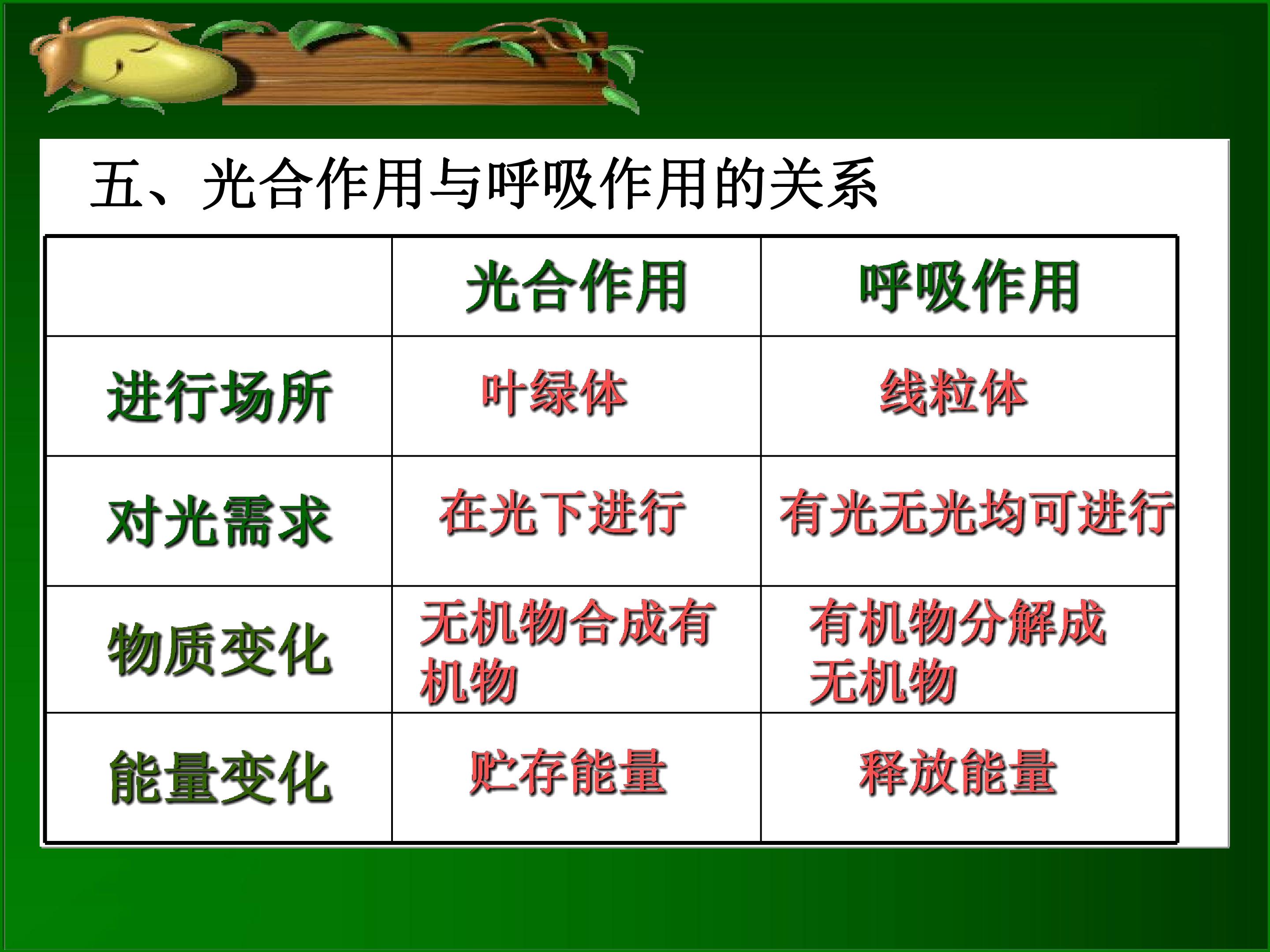 五、光合作用与呼吸作用的关系

|  | 光合作用 | 呼吸作用 |
|---|---|---|
| 进行场所 | 叶绿体 | 线粒体 |
| 对光需求 | 在光下进行 | 有光无光均可进行 |
| 物质变化 | 无机物合成有机物 | 有机物分解成无机物 |
| 能量变化 | 贮存能量 | 释放能量 |